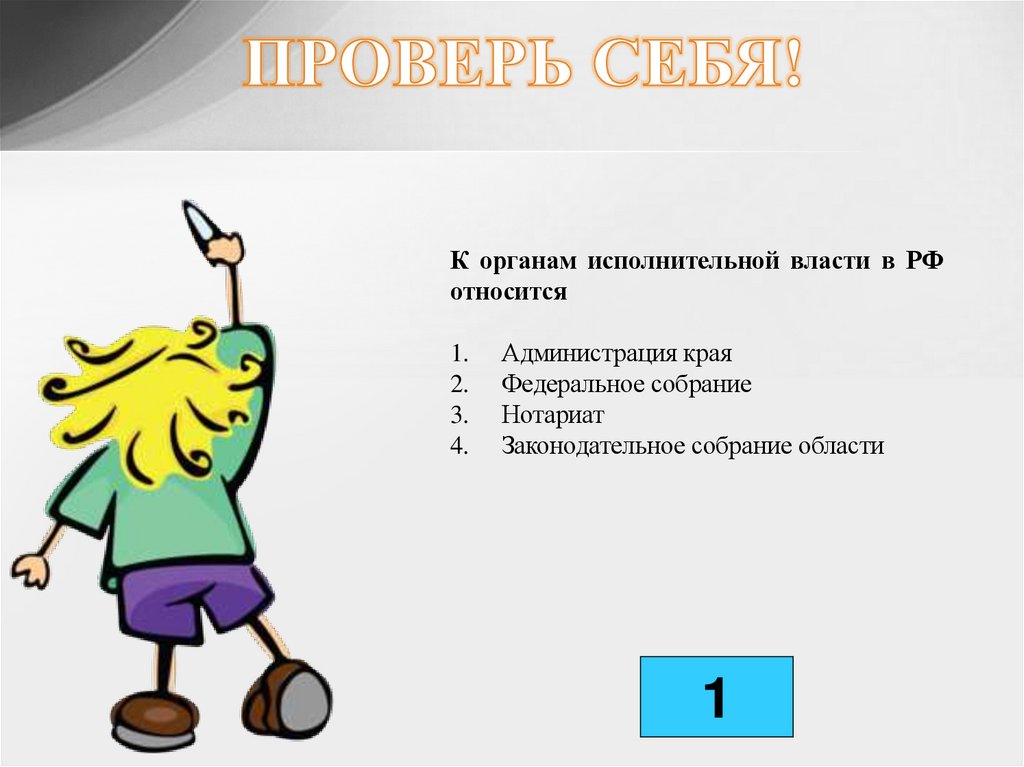 ПРОВЕРЬ СЕБЯ!

К органам исполнительной власти в РФ относится

1. Администрация края
2. Федеральное собрание
3. Нотариат
4. Законодательное собрание области

1